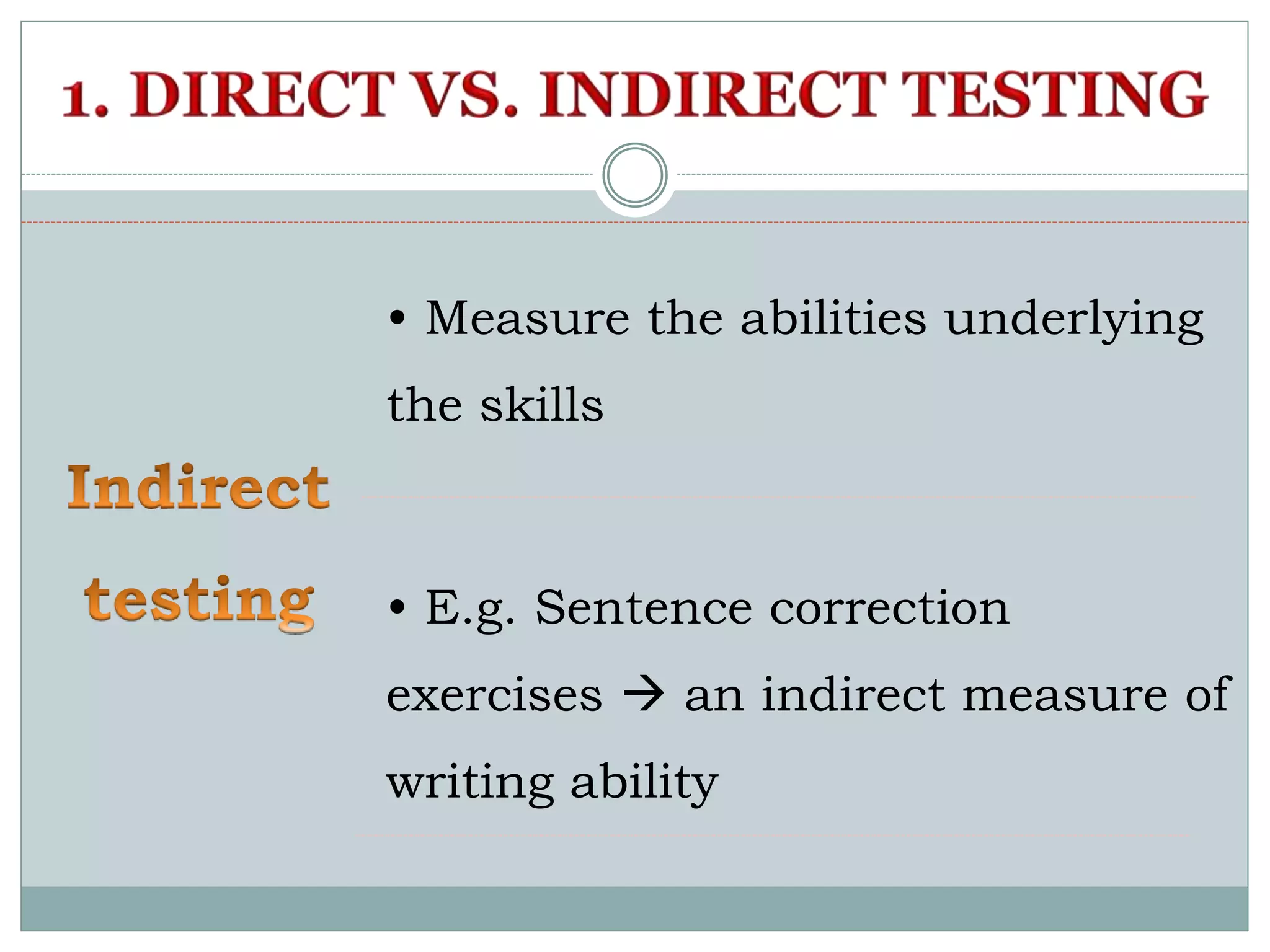 1. DIRECT VS. INDIRECT TESTING

Indirect testing

• Measure the abilities underlying the skills

• E.g. Sentence correction exercises → an indirect measure of writing ability